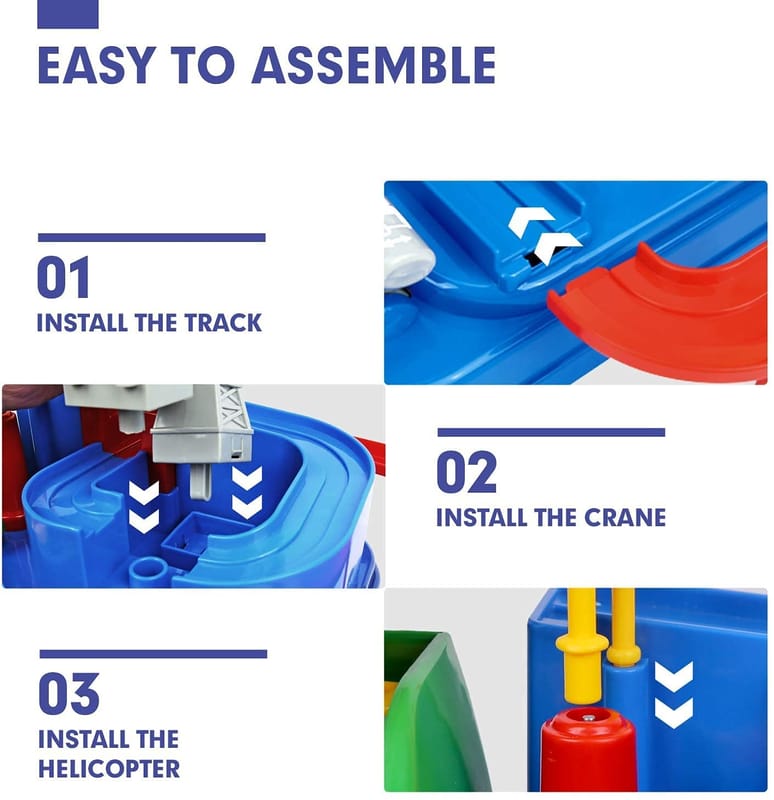 EASY TO ASSEMBLE

01
INSTALL THE TRACK

02
INSTALL THE CRANE

03
INSTALL THE HELICOPTER